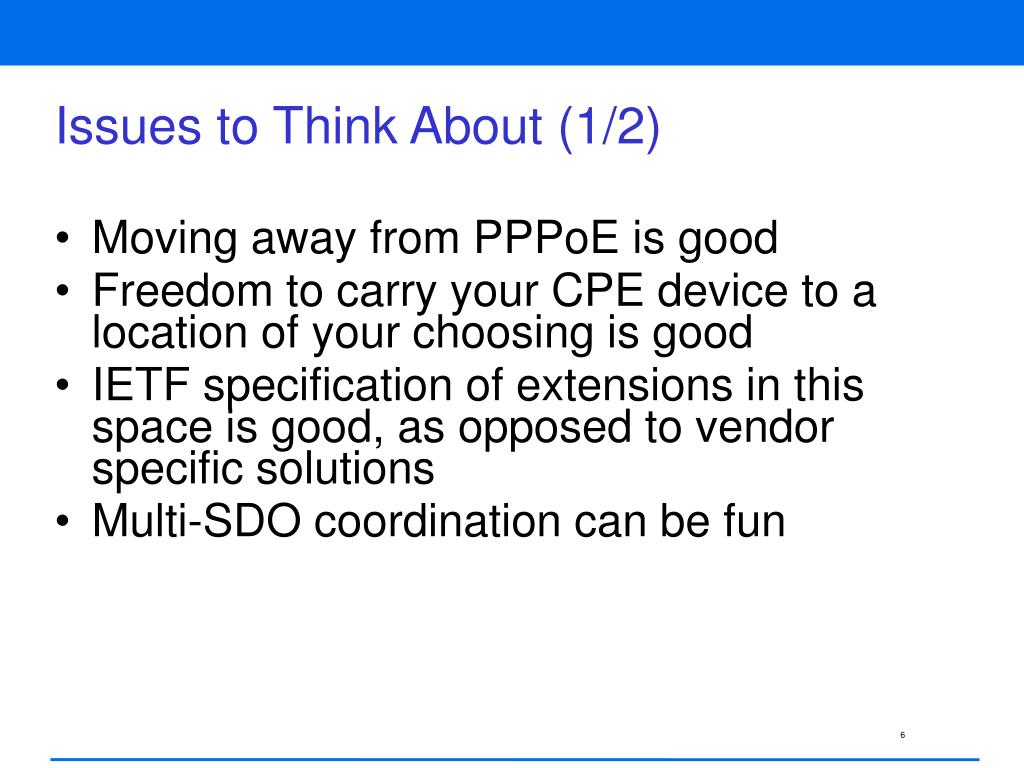 Issues to Think About (1/2)

• Moving away from PPPoE is good
• Freedom to carry your CPE device to a location of your choosing is good
• IETF specification of extensions in this space is good, as opposed to vendor specific solutions
• Multi-SDO coordination can be fun

6